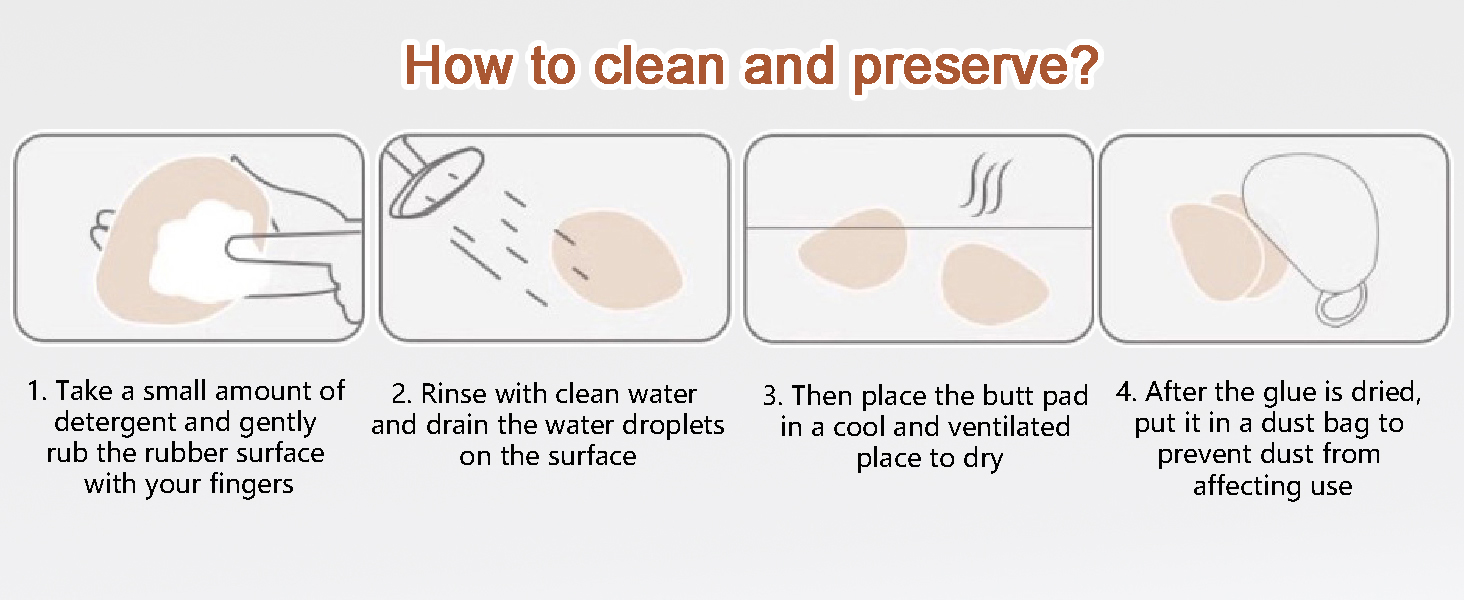 How to clean and preserve?

1. Take a small amount of detergent and gently rub the rubber surface with your fingers

2. Rinse with clean water and drain the water droplets on the surface

3. Then place the butt pad in a cool and ventilated place to dry

4. After the glue is dried, put it in a dust bag to prevent dust from affecting use